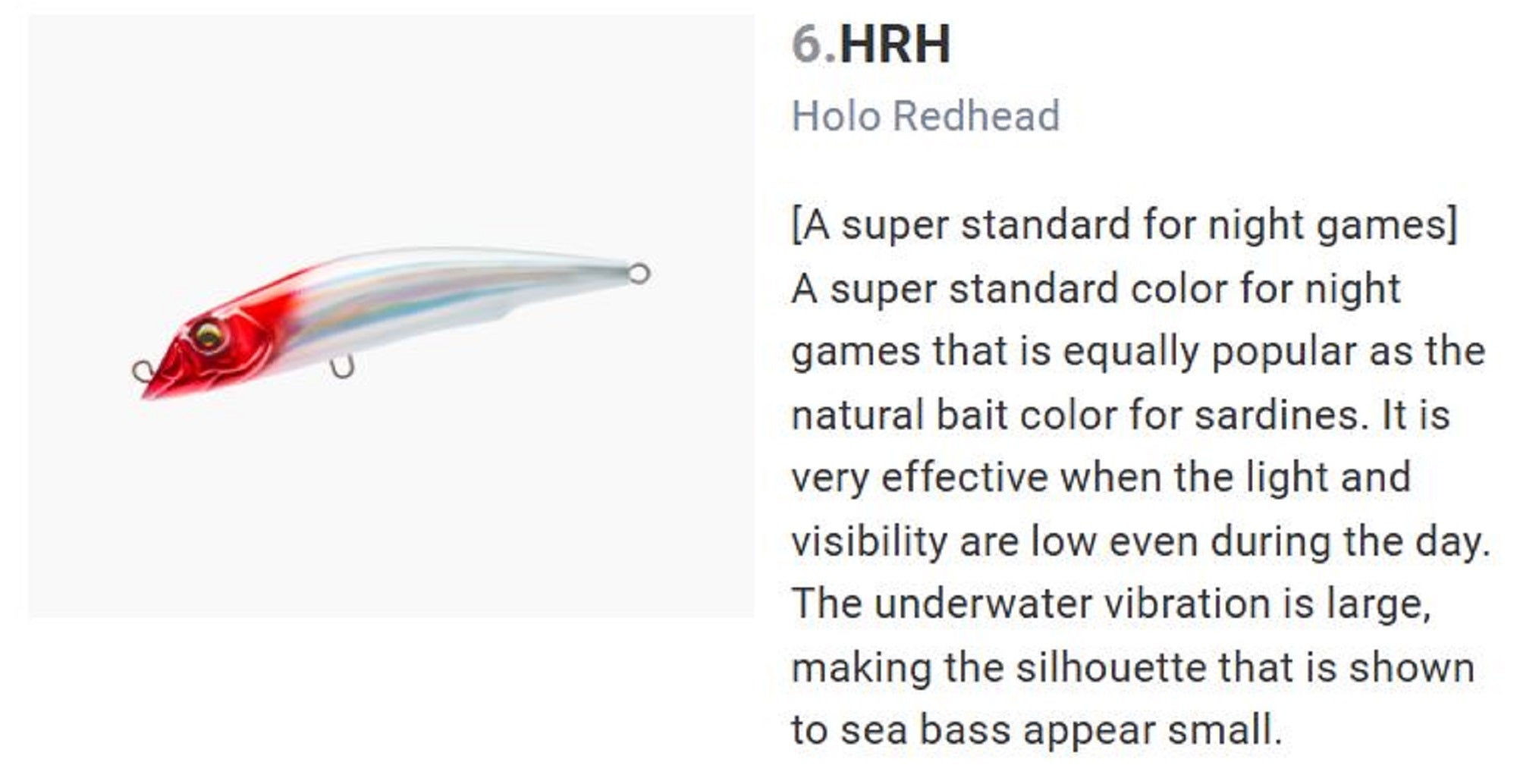 6.HRH

Holo Redhead

[A super standard for night games]
A super standard color for night games that is equally popular as the natural bait color for sardines. It is very effective when the light and visibility are low even during the day. The underwater vibration is large, making the silhouette that is shown to sea bass appear small.